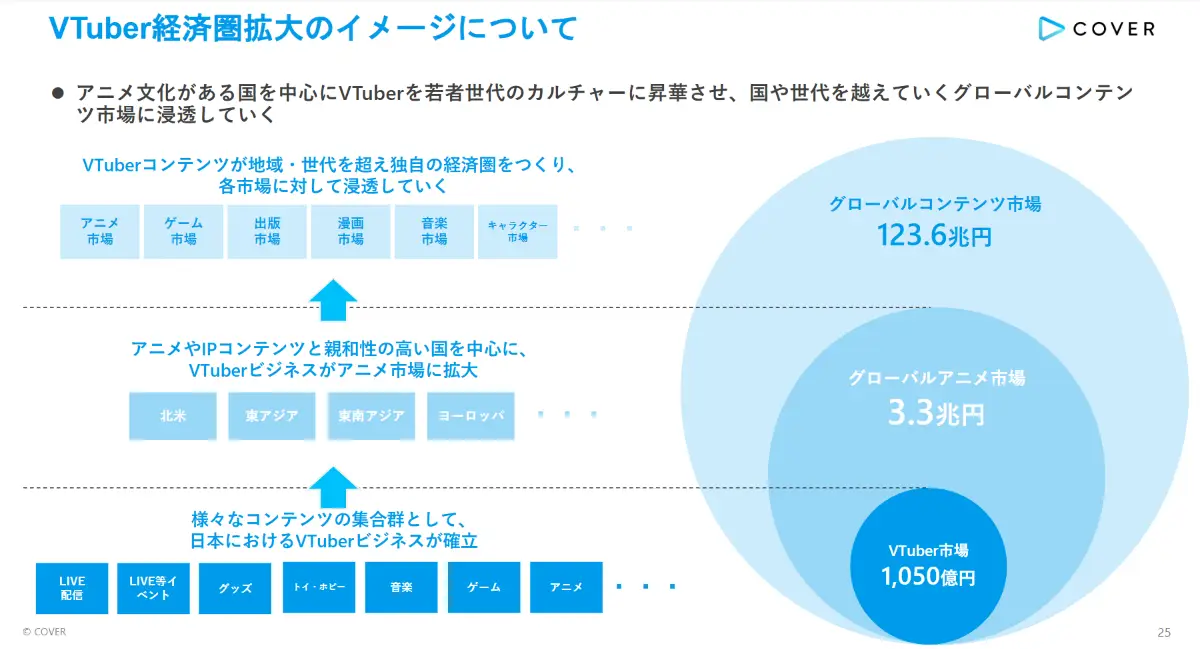 VTuber経済圏拡大のイメージについて

COVER

● アニメ文化がある国を中心にVTuberを若者世代のカルチャーに昇華させ、国や世代を越えていくグローバルコンテンツ市場に浸透していく

VTuberコンテンツが地域・世代を超え独自の経済圏をつくり、各市場に対して浸透していく

アニメ市場　ゲーム市場　出版市場　漫画市場　音楽市場　キャラクター市場　・・・

アニメやIPコンテンツと親和性の高い国を中心に、VTuberビジネスがアニメ市場に拡大

北米　東アジア　東南アジア　ヨーロッパ　・・・

様々なコンテンツの集合群として、日本におけるVTuberビジネスが確立

LIVE配信　LIVE等イベント　グッズ　トイ・ホビー　音楽　ゲーム　アニメ　・・・

グローバルコンテンツ市場
123.6兆円

グローバルアニメ市場
3.3兆円

VTuber市場
1,050億円

© COVER

25